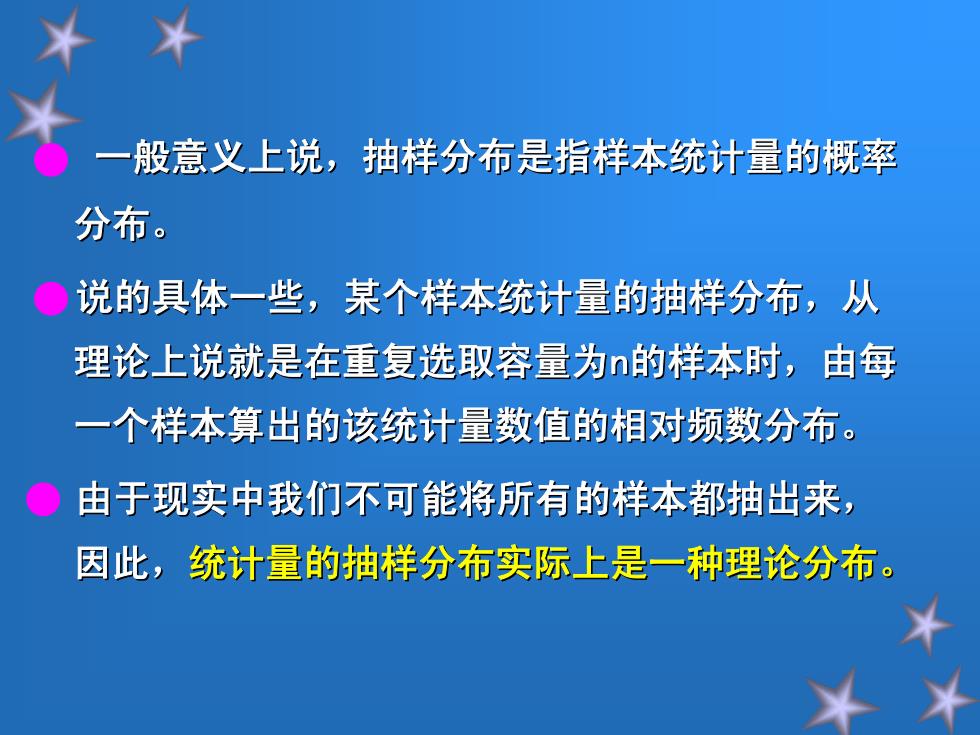 ● 一般意义上说，抽样分布是指样本统计量的概率分布。

● 说的具体一些，某个样本统计量的抽样分布，从理论上说就是在重复选取容量为n的样本时，由每一个样本算出的该统计量数值的相对频数分布。

● 由于现实中我们不可能将所有的样本都抽出来，因此，统计量的抽样分布实际上是一种理论分布。